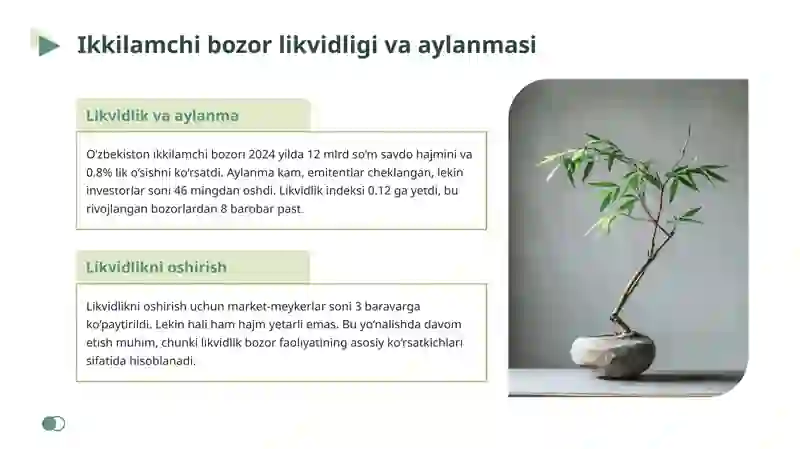 Ikkilamchi bozor likvidligi va aylanmasi

Likvidlik va aylanma

O'zbekiston ikkilamchi bozori 2024 yilda 12 mlrd so'm savdo hajmini va 0.8% lik o'sishni ko'rsatdi. Aylanma kam, emitentlar cheklangan, lekin investorlar soni 46 mingdan oshdi. Likvidlik indeksi 0.12 ga yetdi, bu rivojlangan bozorlardan 8 barobar past.

Likvidlikni oshirish

Likvidlikni oshirish uchun market-meykerlar soni 3 baravarga ko'paytirildi. Lekin hali ham hajm yetarli emas. Bu yo'nalishda davom etish muhim, chunki likvidlik bozor faoliyatining asosiy ko'rsatkichlari sifatida hisoblanadi.